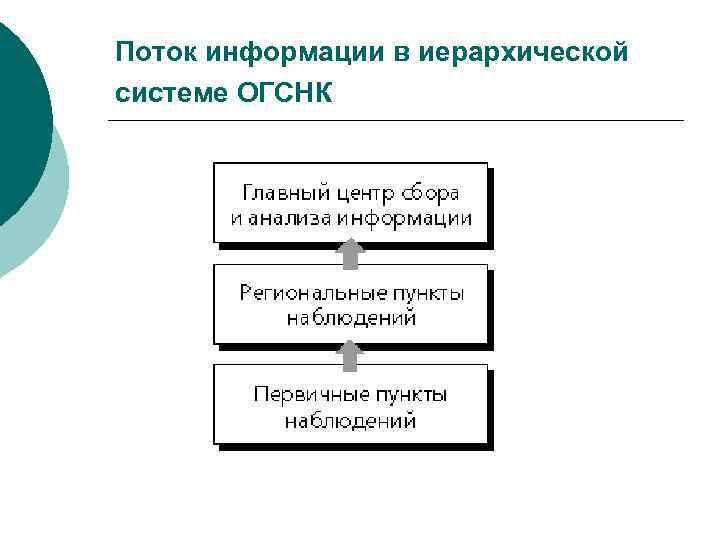 Поток информации в иерархической системе ОГСНК

Главный центр сбора и анализа информации

Региональные пункты наблюдений

Первичные пункты наблюдений